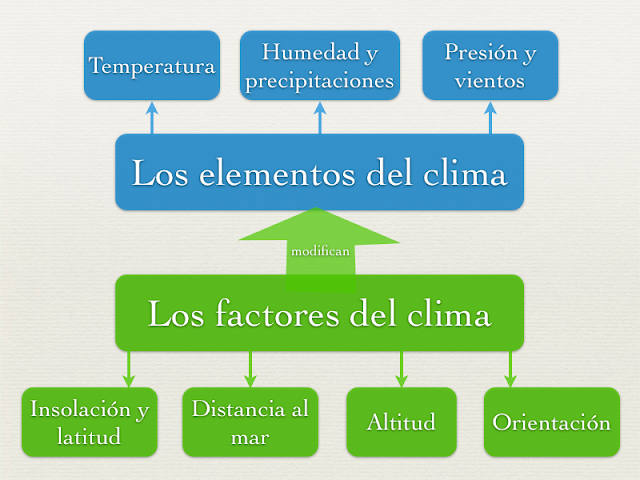 Temperatura

Humedad y precipitaciones

Presión y vientos

Los elementos del clima

modifican

Los factores del clima

Insolación y latitud

Distancia al mar

Altitud

Orientación